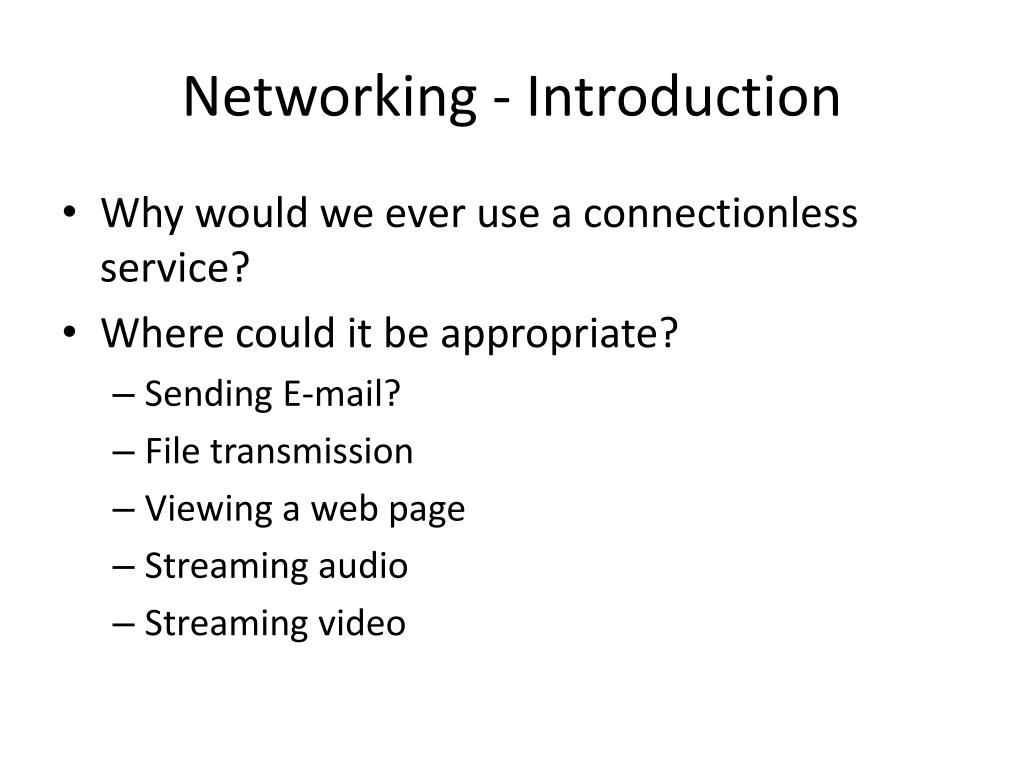 Networking - Introduction

• Why would we ever use a connectionless service?
• Where could it be appropriate?
– Sending E-mail?
– File transmission
– Viewing a web page
– Streaming audio
– Streaming video